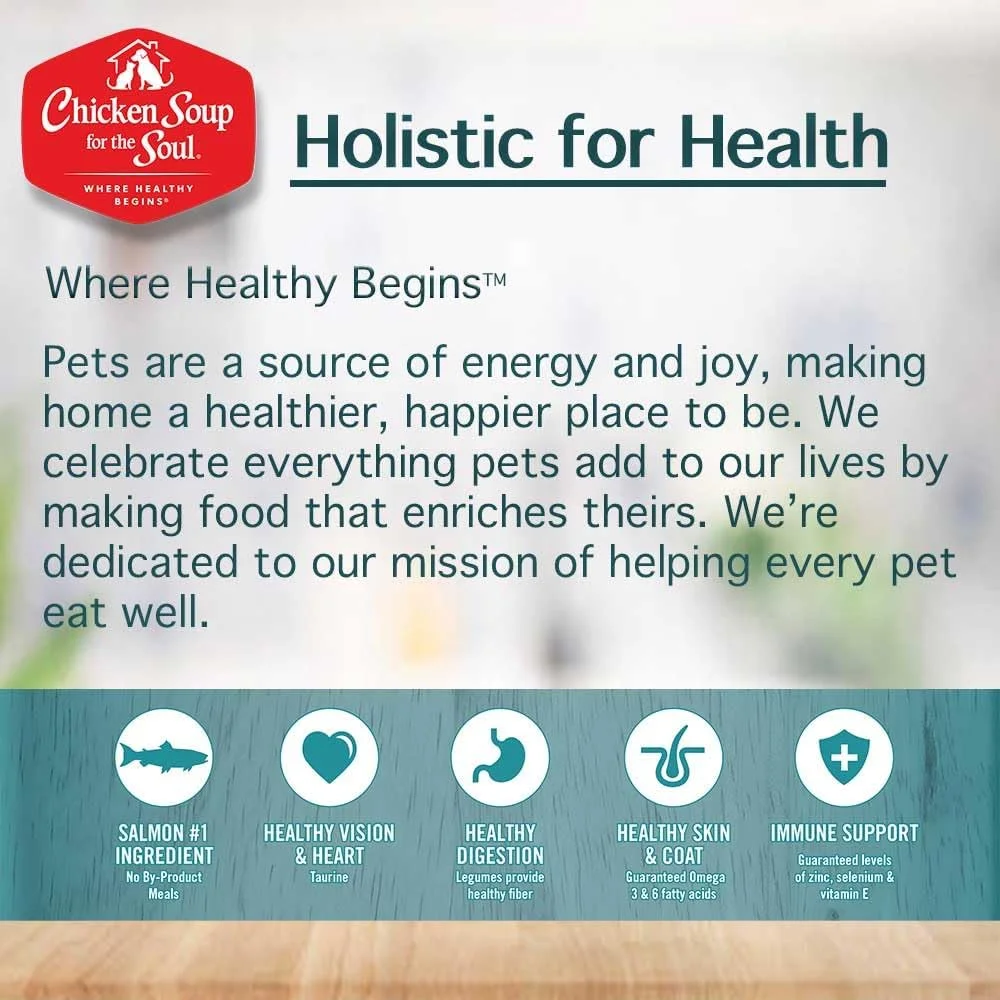 Chicken Soup for the Soul.
WHERE HEALTHY BEGINS®

Holistic for Health

Where Healthy Begins™

Pets are a source of energy and joy, making home a healthier, happier place to be. We celebrate everything pets add to our lives by making food that enriches theirs. We're dedicated to our mission of helping every pet eat well.

SALMON #1 INGREDIENT
No By-Product Meals

HEALTHY VISION & HEART
Taurine

HEALTHY DIGESTION
Legumes provide healthy fiber

HEALTHY SKIN & COAT
Guaranteed Omega 3 & 6 fatty acids

IMMUNE SUPPORT
Guaranteed levels of zinc, selenium & vitamin E